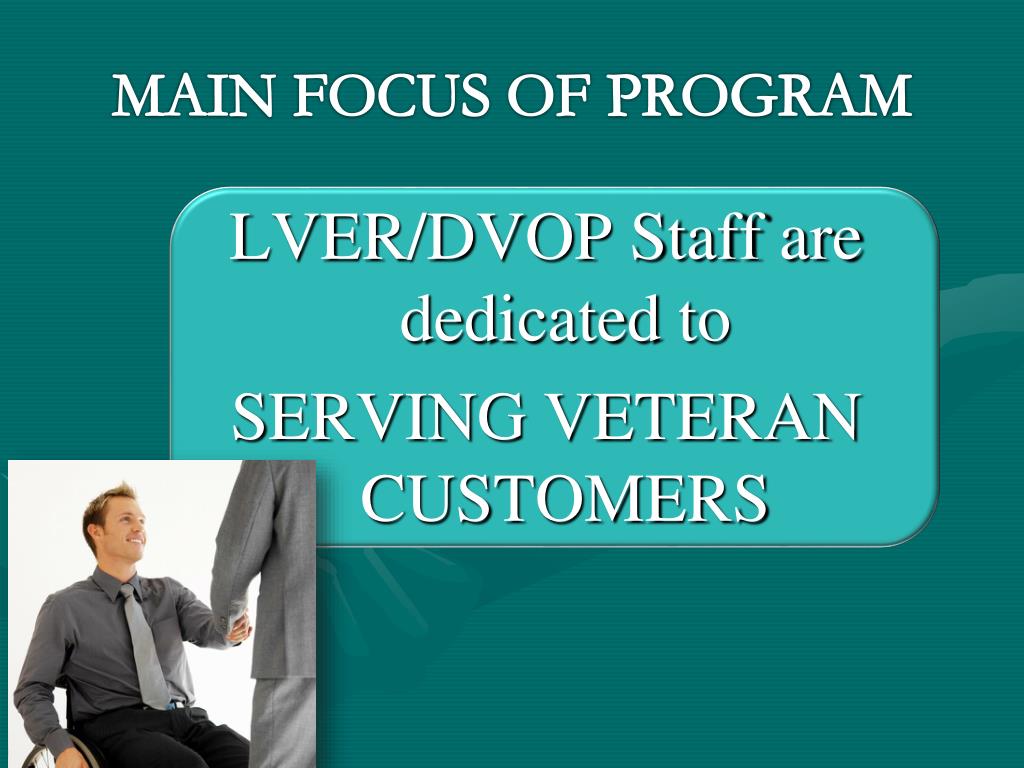 MAIN FOCUS OF PROGRAM

LVER/DVOP Staff are dedicated to

SERVING VETERAN CUSTOMERS